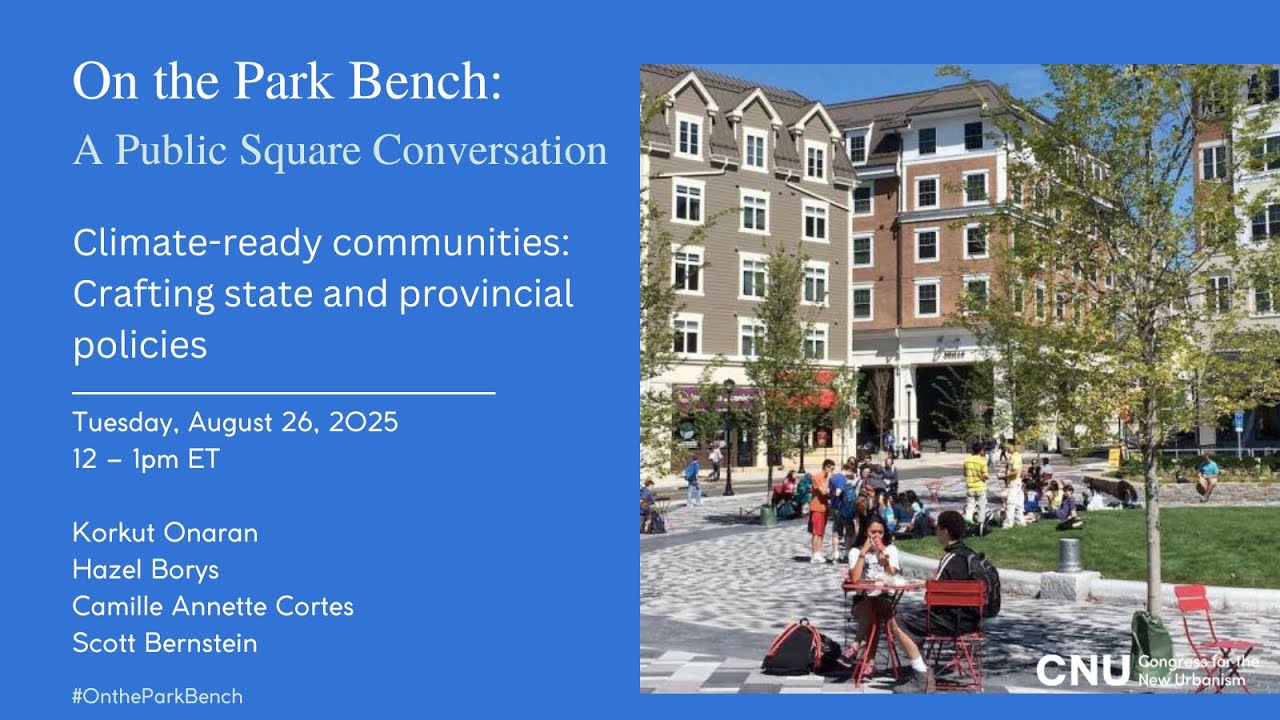 On the Park Bench:
A Public Square Conversation

Climate-ready communities: Crafting state and provincial policies

Tuesday, August 26, 2025
12 – 1pm ET

Korkut Onaran
Hazel Borys
Camille Annette Cortes
Scott Bernstein

#OntheParkBench

CNU Congress for the New Urbanism